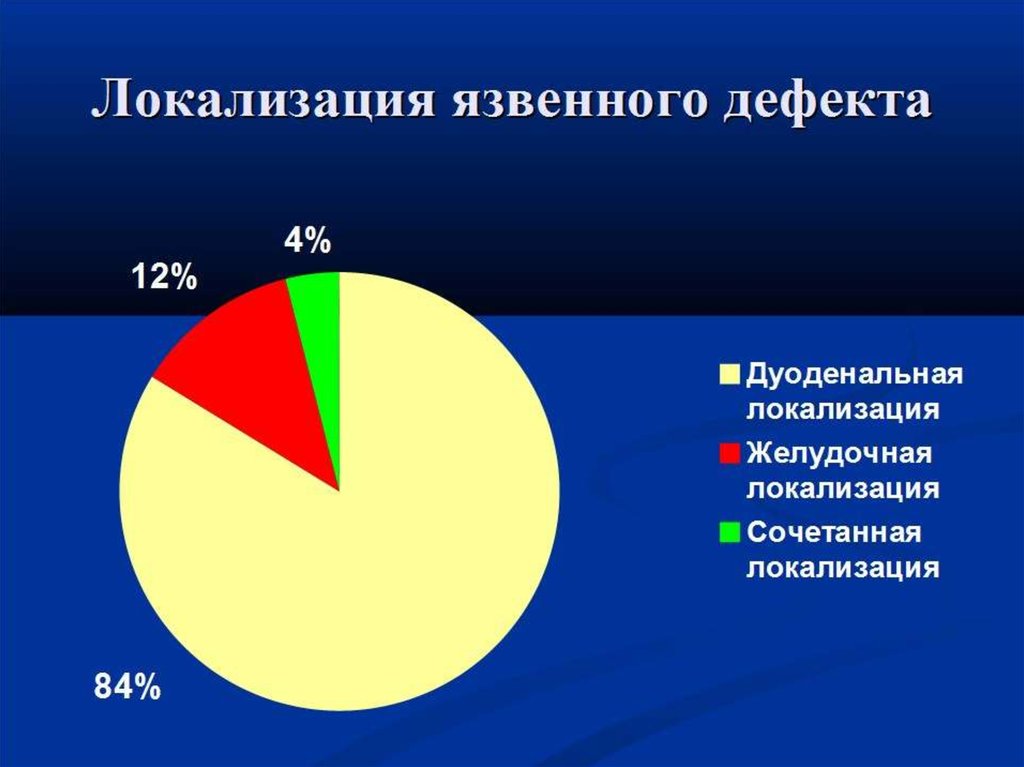 Локализация язвенного дефекта

4%

12%

84%

Дуоденальная локализация

Желудочная локализация

Сочетанная локализация